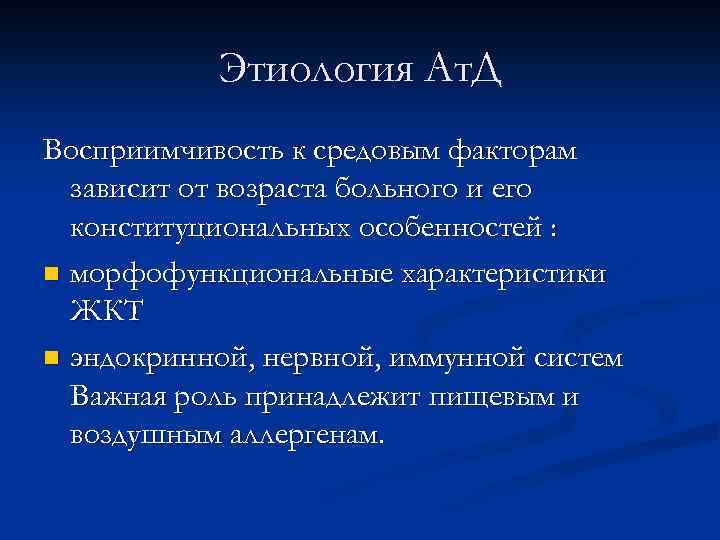 Этиология АтД

Восприимчивость к средовым факторам зависит от возраста больного и его конституциональных особенностей :

- морфофункциональные характеристики ЖКТ
- эндокринной, нервной, иммунной систем Важная роль принадлежит пищевым и воздушным аллергенам.